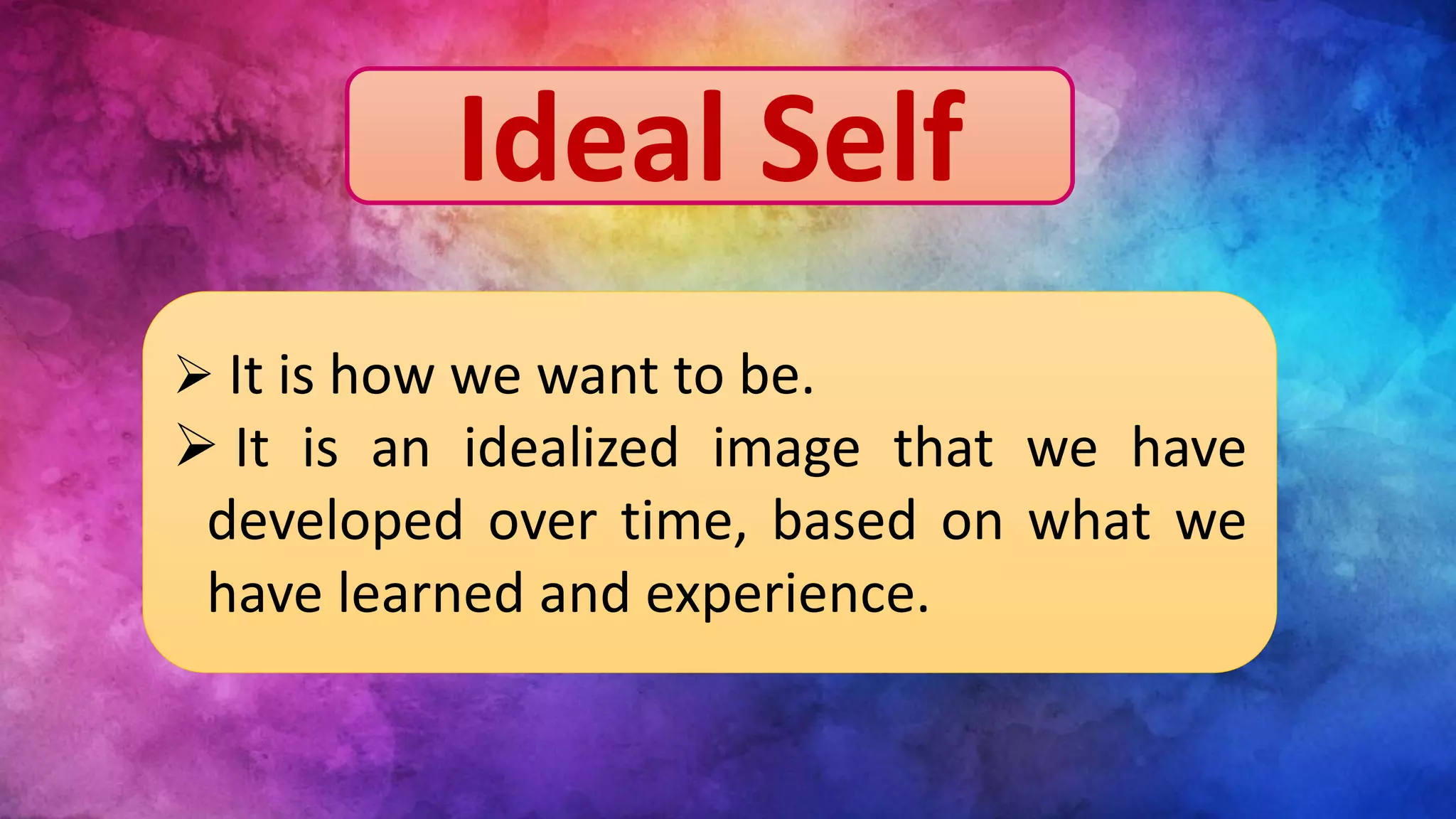 Ideal Self

➢ It is how we want to be.
➢ It is an idealized image that we have developed over time, based on what we have learned and experience.